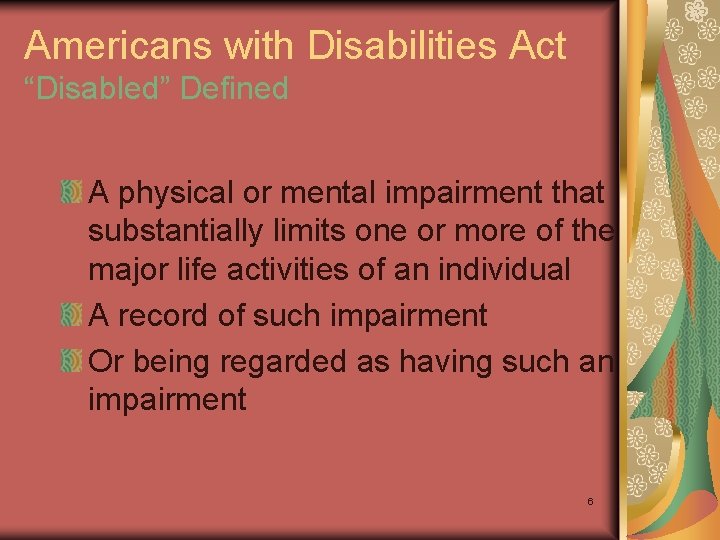 Americans with Disabilities Act
“Disabled” Defined

A physical or mental impairment that substantially limits one or more of the major life activities of an individual

A record of such impairment

Or being regarded as having such an impairment

6